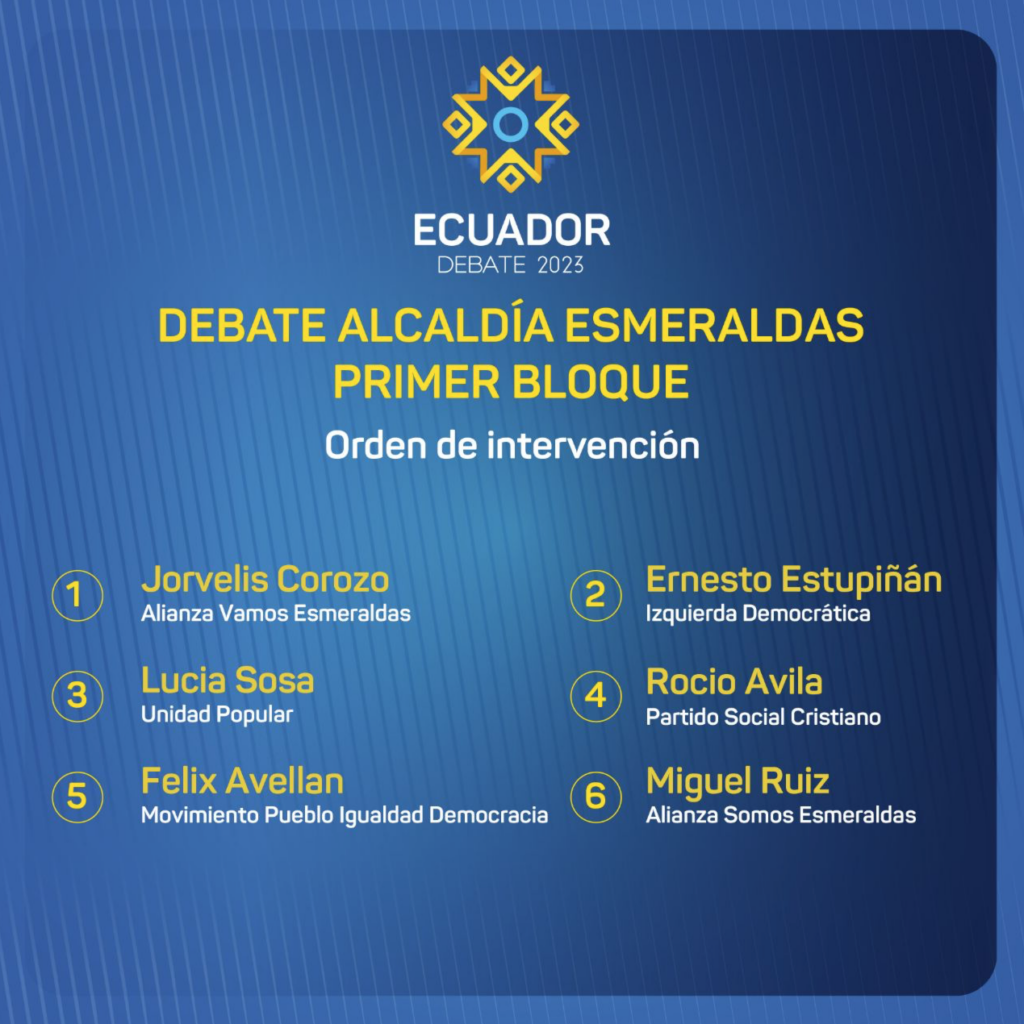 ECUADOR
DEBATE 2023

DEBATE ALCALDÍA ESMERALDAS
PRIMER BLOQUE

Orden de intervención

1 Jorvelis Corozo
Alianza Vamos Esmeraldas

2 Ernesto Estupiñán
Izquierda Democrática

3 Lucia Sosa
Unidad Popular

4 Rocio Avila
Partido Social Cristiano

5 Felix Avellan
Movimiento Pueblo Igualdad Democracia

6 Miguel Ruiz
Alianza Somos Esmeraldas